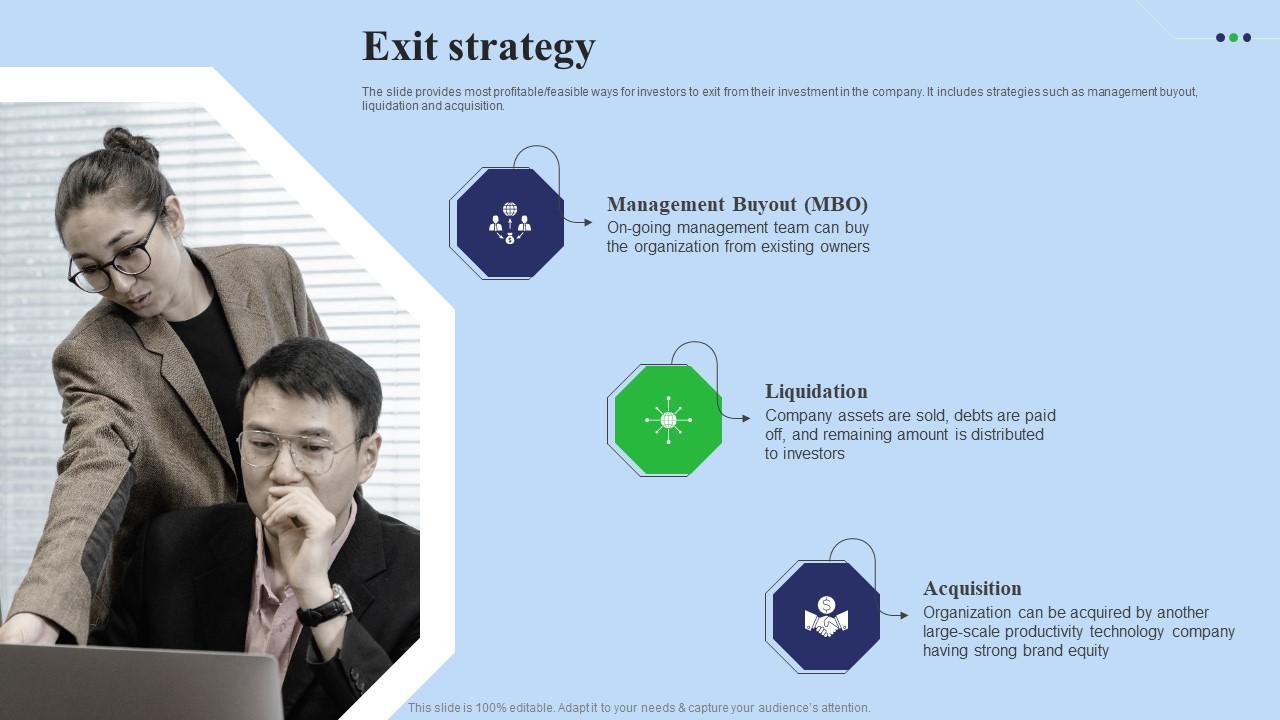 Exit strategy

The slide provides most profitable/feasible ways for investors to exit from their investment in the company. It includes strategies such as management buyout, liquidation and acquisition.

Management Buyout (MBO)
On-going management team can buy the organization from existing owners

Liquidation
Company assets are sold, debts are paid off, and remaining amount is distributed to investors

Acquisition
Organization can be acquired by another large-scale productivity technology company having strong brand equity

This slide is 100% editable. Adapt it to your needs & capture your audience's attention.